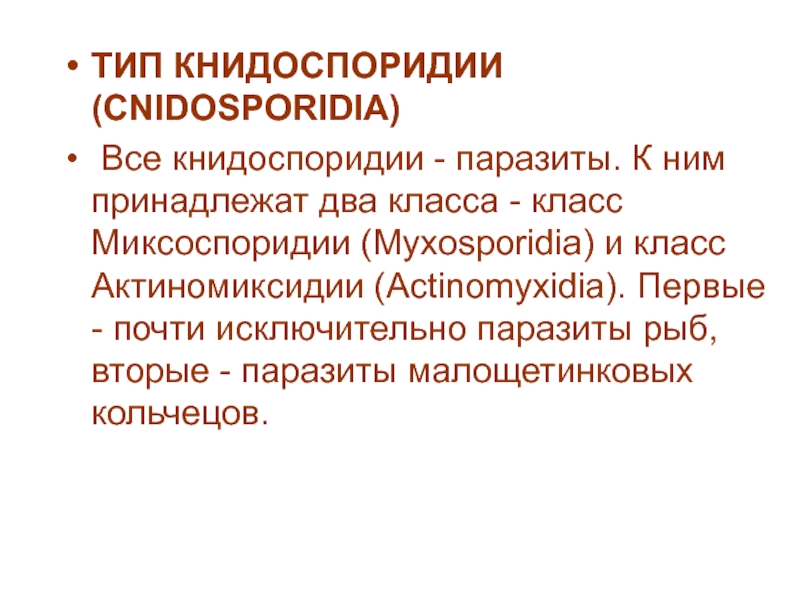 • ТИП КНИДОСПОРИДИИ (CNIDOSPORIDIA)

• Все книдоспоридии - паразиты. К ним принадлежат два класса - класс Миксоспоридии (Myxosporidia) и класс Актиномиксидии (Actinomyxidia). Первые - почти исключительно паразиты рыб, вторые - паразиты малощетинковых кольчецов.